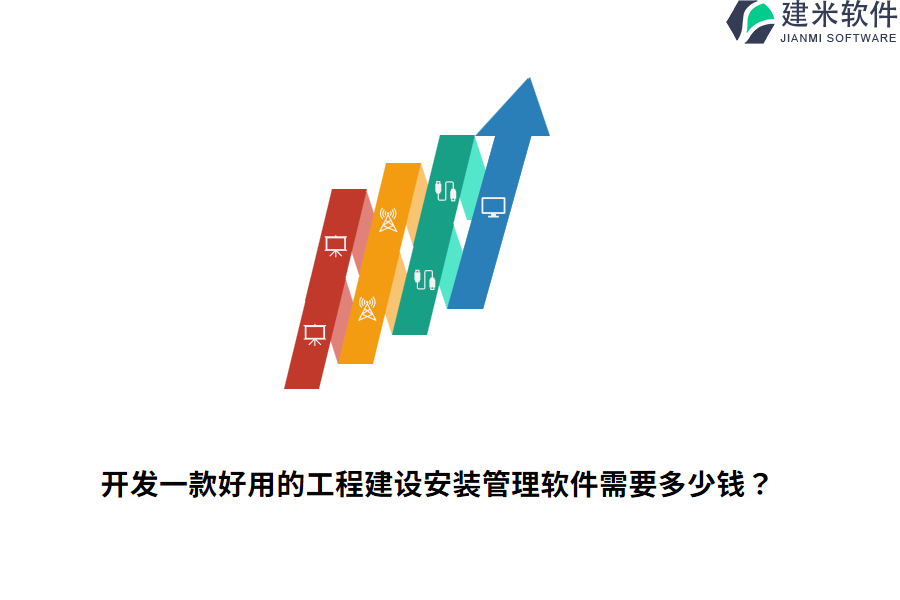 建米软件
JIANMI SOFTWARE

开发一款好用的工程建设安装管理软件需要多少钱？